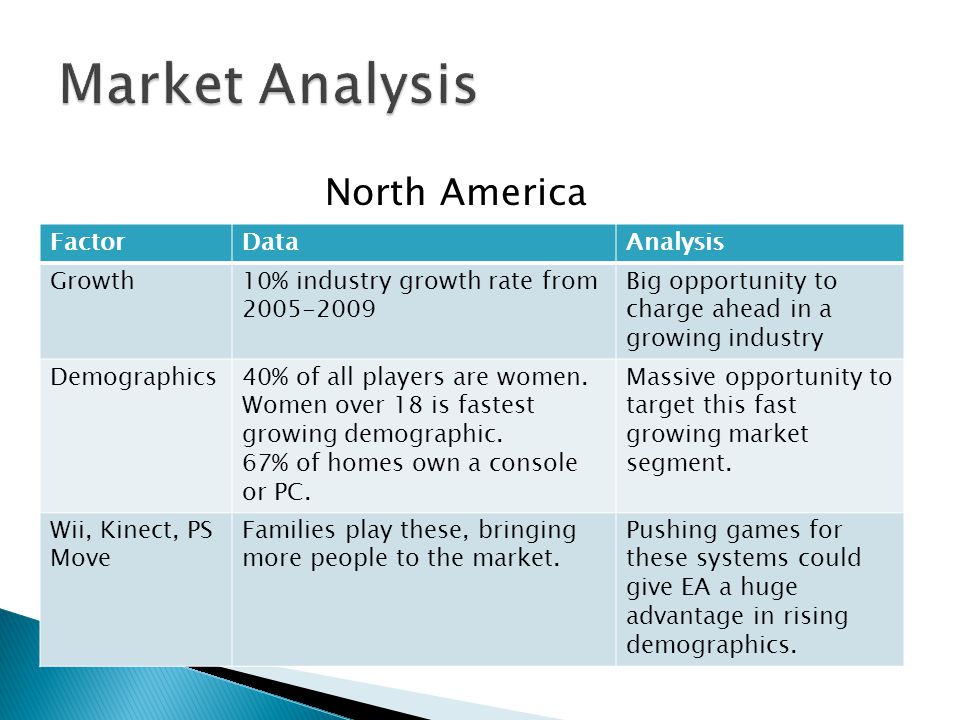 Market Analysis

North America

| Factor | Data | Analysis |
|---|---|---|
| Growth | 10% industry growth rate from 2005-2009 | Big opportunity to charge ahead in a growing industry |
| Demographics | 40% of all players are women. Women over 18 is fastest growing demographic. 67% of homes own a console or PC. | Massive opportunity to target this fast growing market segment. |
| Wii, Kinect, PS Move | Families play these, bringing more people to the market. | Pushing games for these systems could give EA a huge advantage in rising demographics. |